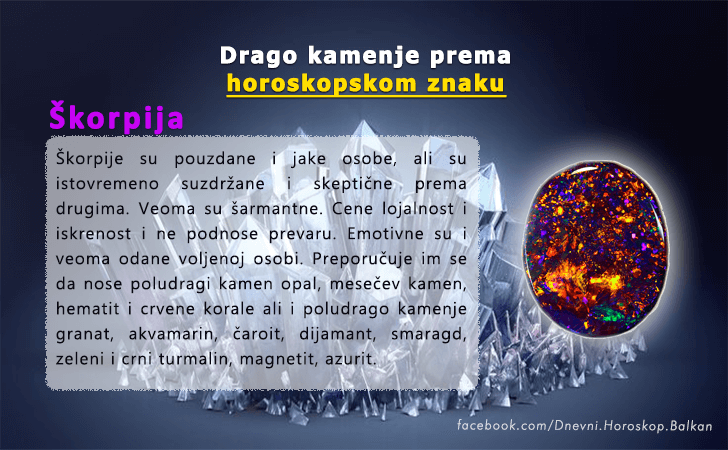 Drago kamenje prema
horoskopskom znaku

Škorpija

Škorpije su pouzdane i jake osobe, ali su istovremeno suzdržane i skeptične prema drugima. Veoma su šarmantne. Cene lojalnost i iskrenost i ne podnose prevaru. Emotivne su i veoma odane voljenoj osobi. Preporučuje im se da nose poludragi kamen opal, mesečev kamen, hematit i crvene korale ali i poludrago kamenje granat, akvamarin, čaroit, dijamant, smaragd, zeleni i crni turmalin, magnetit, azurit.

facebook.com/Dnevni.Horoskop.Balkan